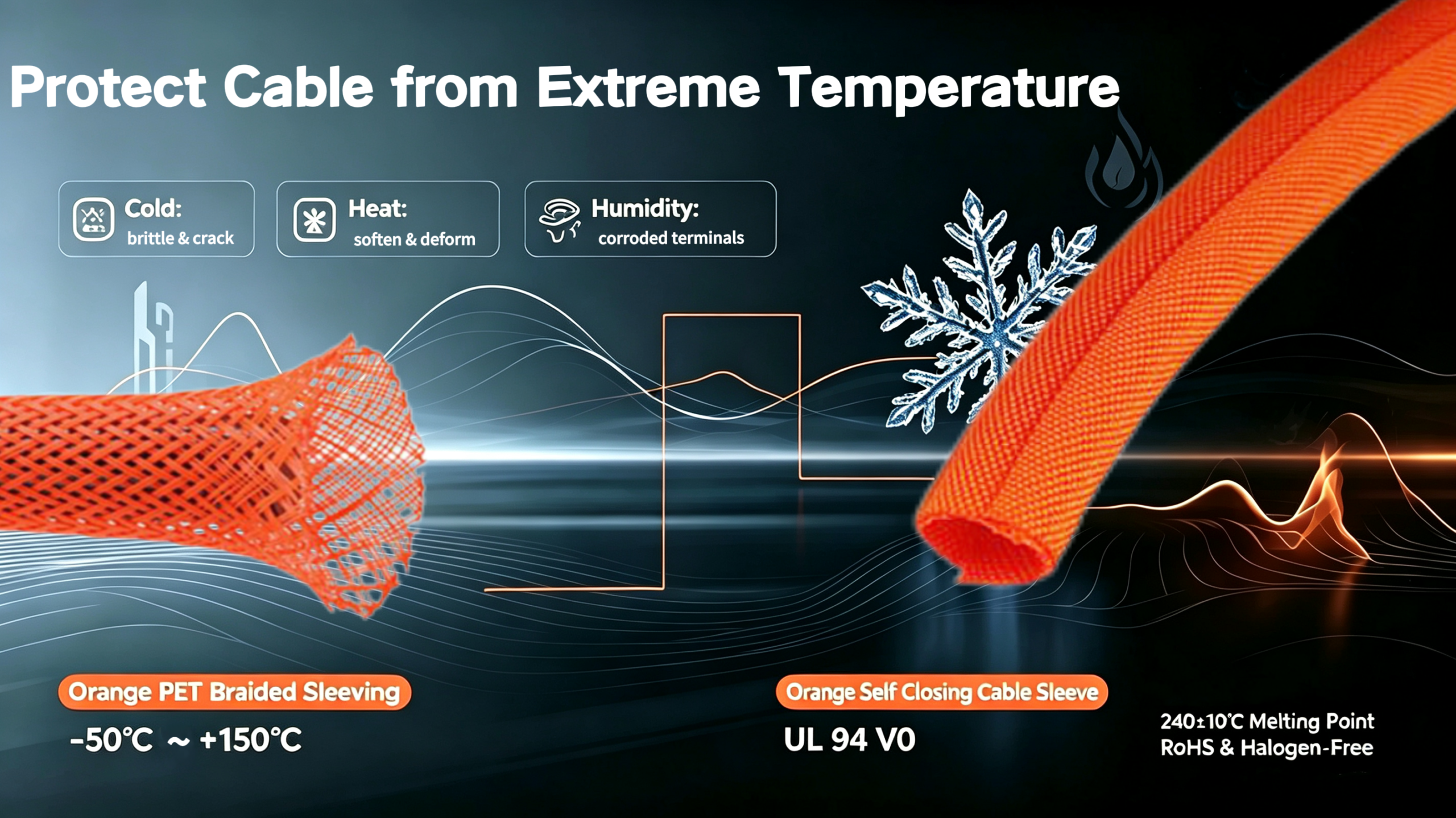 Protect Cable from Extreme Temperature

Cold:
brittle & crack

Heat:
soften & deform

Humidity:
corroded terminals

Orange PET Braided Sleeving

-50℃ ~ +150℃

Orange Self Closing Cable Sleeve

UL 94 V0

240±10℃ Melting Point
RoHS & Halogen-Free